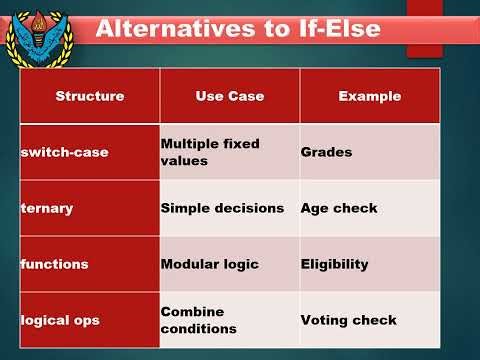 Alternatives to If-Else

| Structure | Use Case | Example |
|---|---|---|
| switch-case | Multiple fixed values | Grades |
| ternary | Simple decisions | Age check |
| functions | Modular logic | Eligibility |
| logical ops | Combine conditions | Voting check |